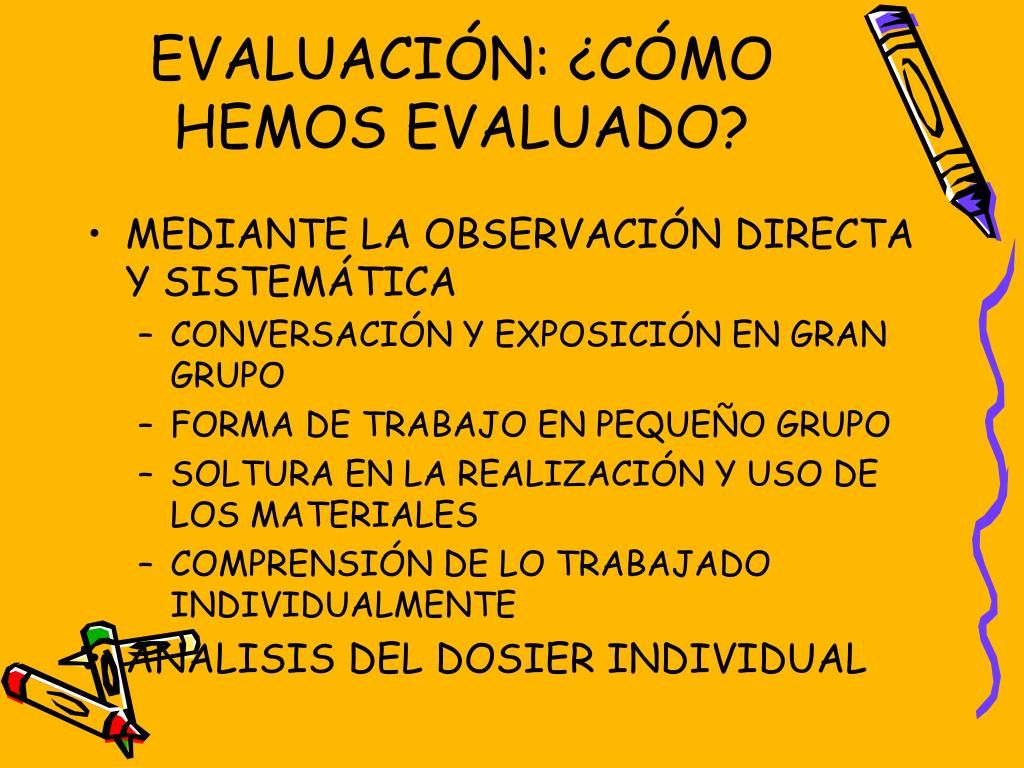 EVALUACIÓN: ¿CÓMO HEMOS EVALUADO?

• MEDIANTE LA OBSERVACIÓN DIRECTA Y SISTEMÁTICA
– CONVERSACIÓN Y EXPOSICIÓN EN GRAN GRUPO
– FORMA DE TRABAJO EN PEQUEÑO GRUPO
– SOLTURA EN LA REALIZACIÓN Y USO DE LOS MATERIALES
– COMPRENSIÓN DE LO TRABAJADO INDIVIDUALMENTE

• ANALISIS DEL DOSIER INDIVIDUAL